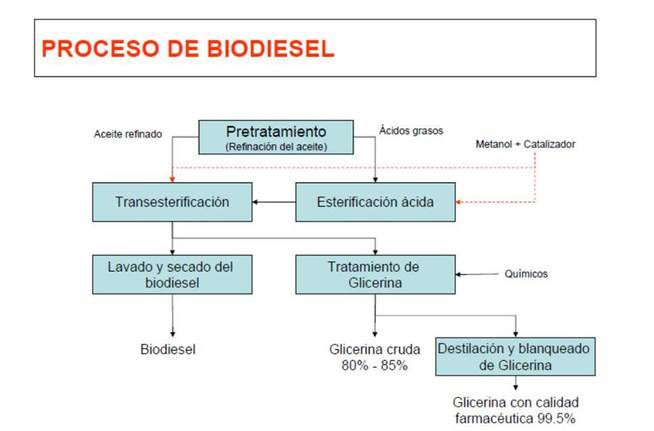 PROCESO DE BIODIESEL

Aceite refinado

Pretratamiento
(Refinación del aceite)

Ácidos grasos

Metanol + Catalizador

Transesterificación

Esterificación ácida

Lavado y secado del biodiesel

Tratamiento de Glicerina

Químicos

Biodiesel

Glicerina cruda
80% - 85%

Destilación y blanqueado de Glicerina

Glicerina con calidad farmacéutica 99.5%